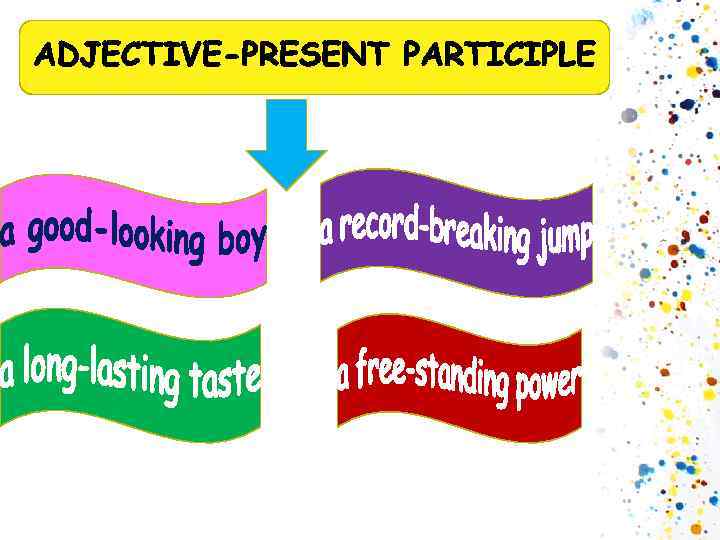 ADJECTIVE-PRESENT PARTICIPLE

a good-looking boy

a record-breaking jump

a long-lasting taste

a free-standing power